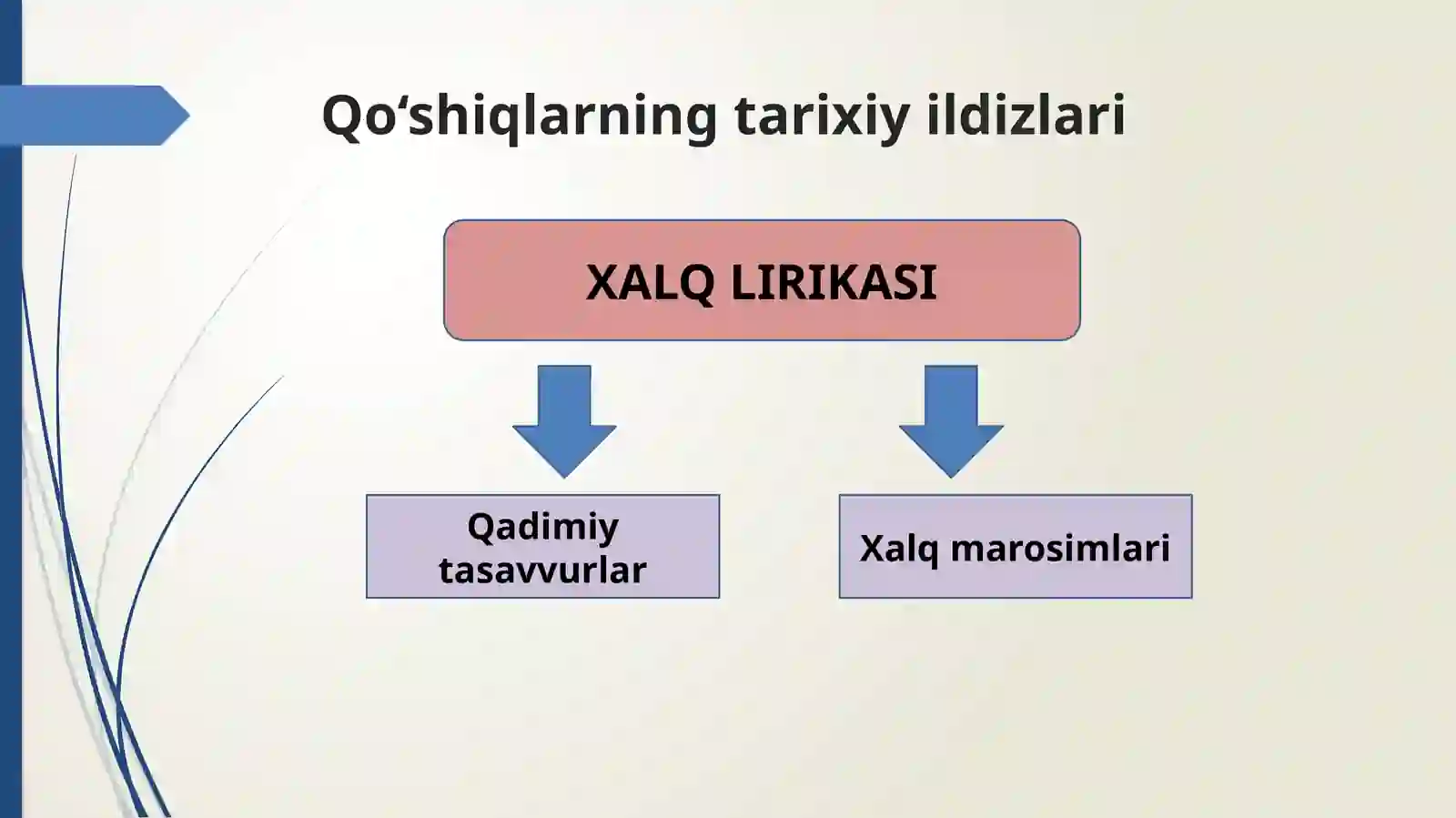 Qo‘shiqlarning tarixiy ildizlari

XALQ LIRIKASI

Qadimiy tasavvurlar

Xalq marosimlari